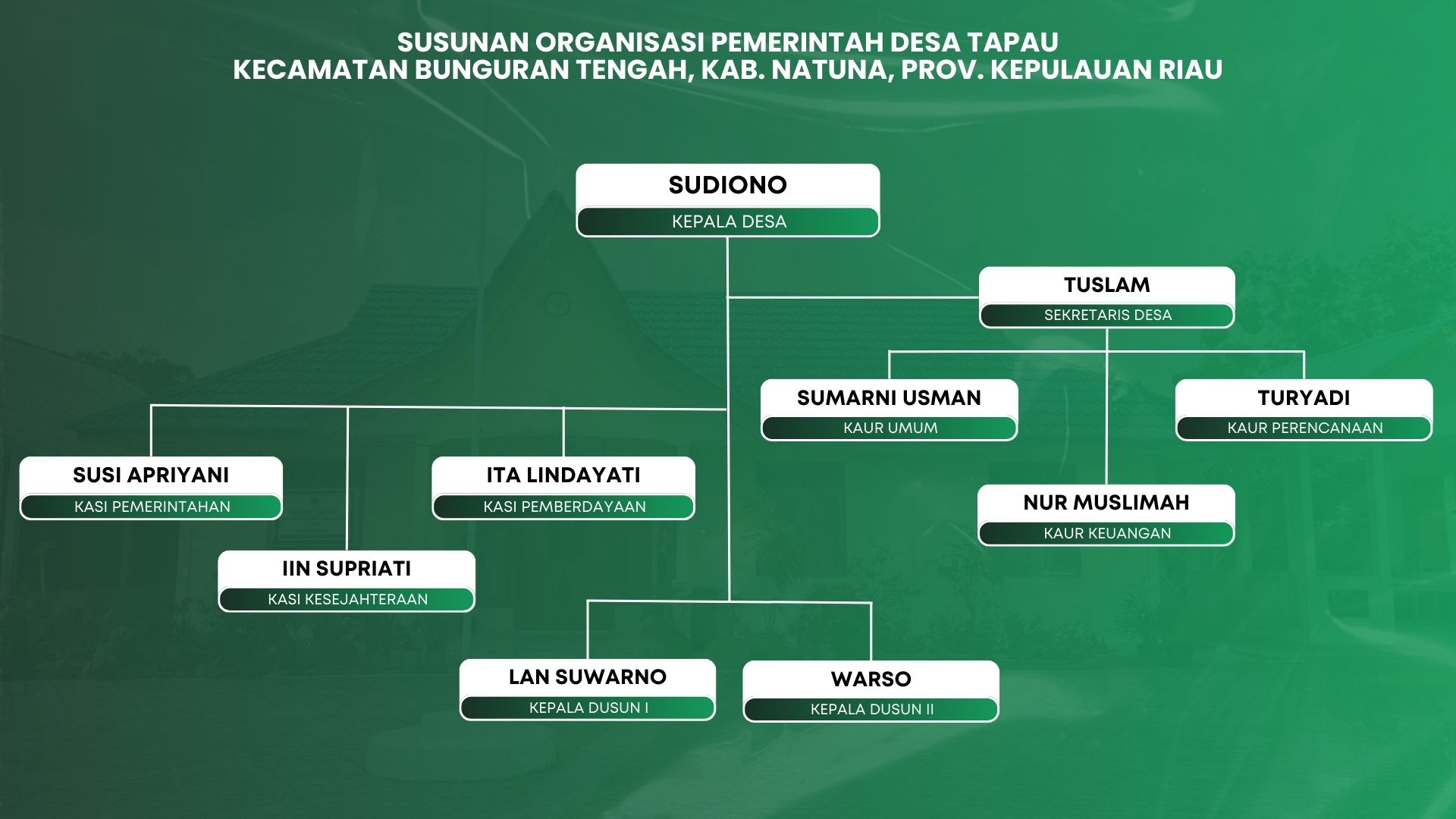 SUSUNAN ORGANISASI PEMERINTAH DESA TAPAU
KECAMATAN BUNGURAN TENGAH, KAB. NATUNA, PROV. KEPULAUAN RIAU

SUDIONO
KEPALA DESA

TUSLAM
SEKRETARIS DESA

SUMARNI USMAN
KAUR UMUM

TURYADI
KAUR PERENCANAAN

NUR MUSLIMAH
KAUR KEUANGAN

SUSI APRIYANI
KASI PEMERINTAHAN

ITA LINDAYATI
KASI PEMBERDAYAAN

IIN SUPRIATI
KASI KESEJAHTERAAN

LAN SUWARNO
KEPALA DUSUN I

WARSO
KEPALA DUSUN II